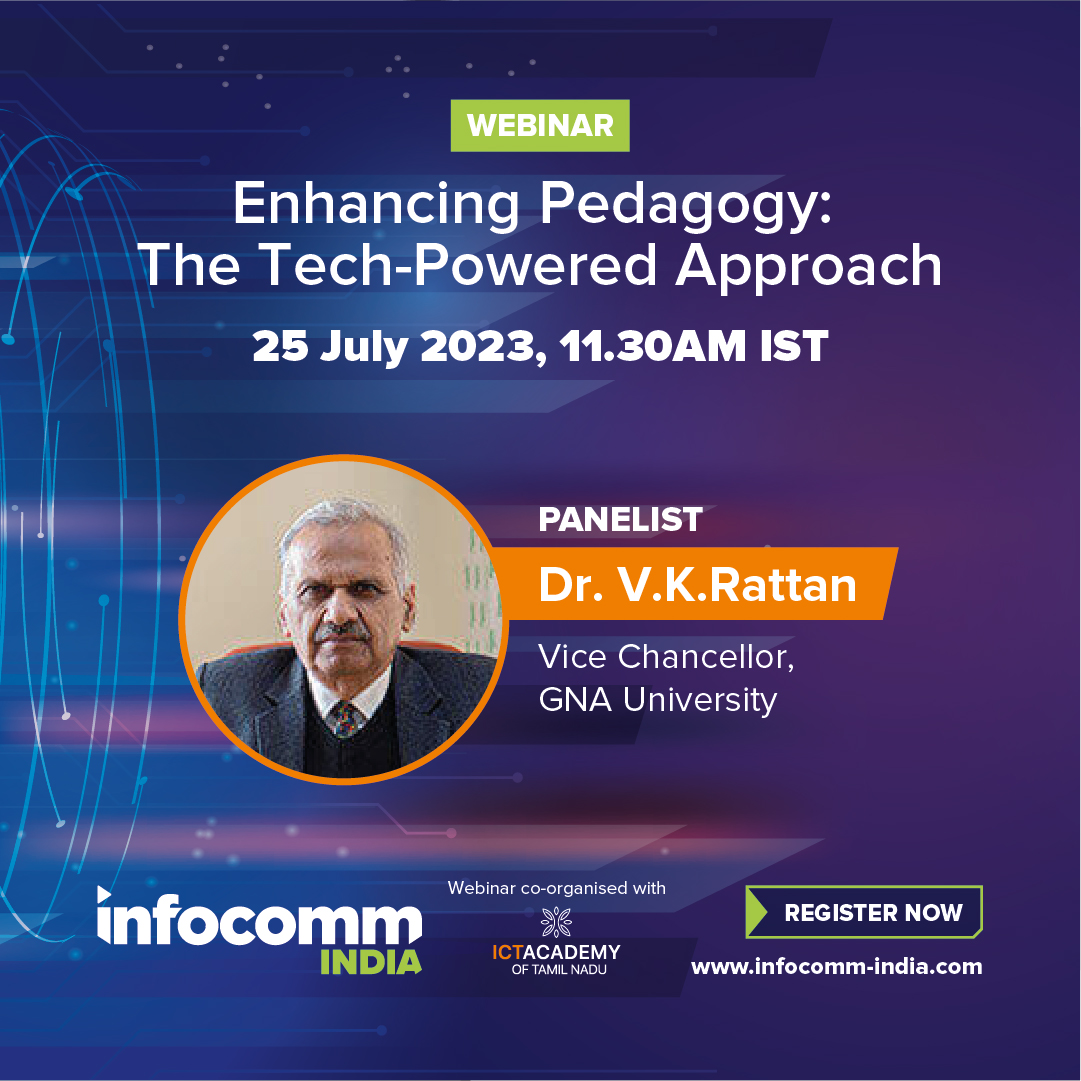 WEBINAR

Enhancing Pedagogy: The Tech-Powered Approach

25 July 2023, 11.30AM IST

PANELIST

Dr. V.K.Rattan

Vice Chancellor, GNA University

infocomm INDIA

Webinar co-organised with

ICTACADEMY OF TAMIL NADU

REGISTER NOW

www.infocomm-india.com